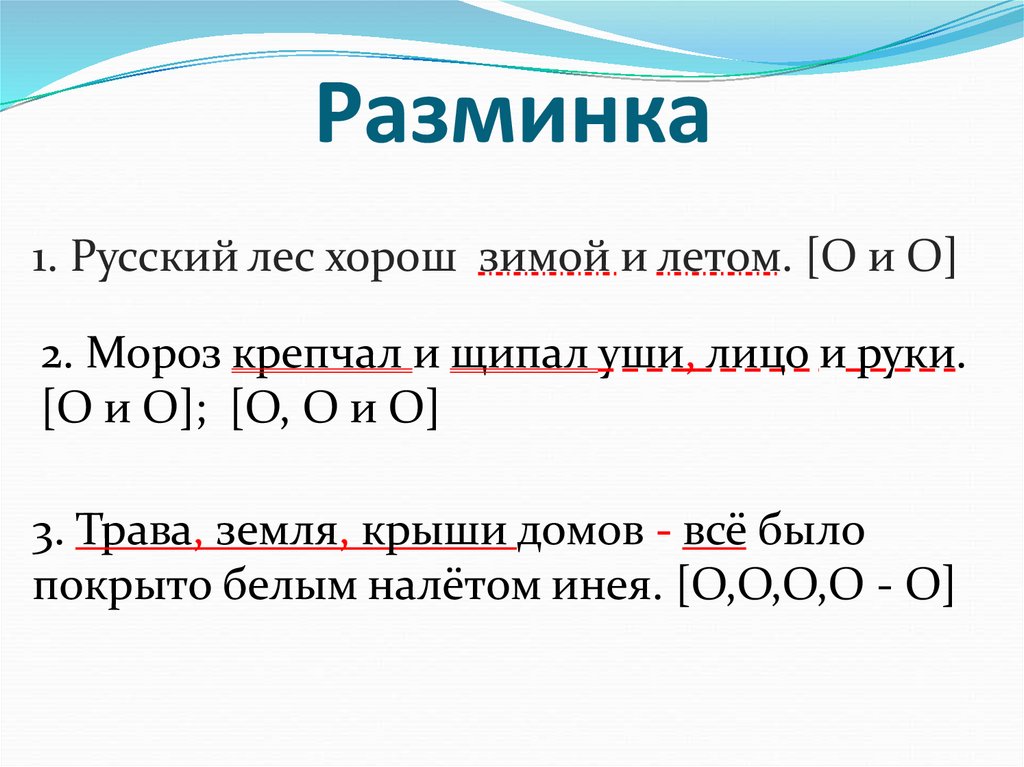 Разминка

1. Русский лес хорош зимой и летом. [О и О]

2. Мороз крепчал и щипал уши, лицо и руки. [О и О]; [О, О и О]

3. Трава, земля, крыши домов - всё было покрыто белым налётом инея. [О,О,О,О - О]